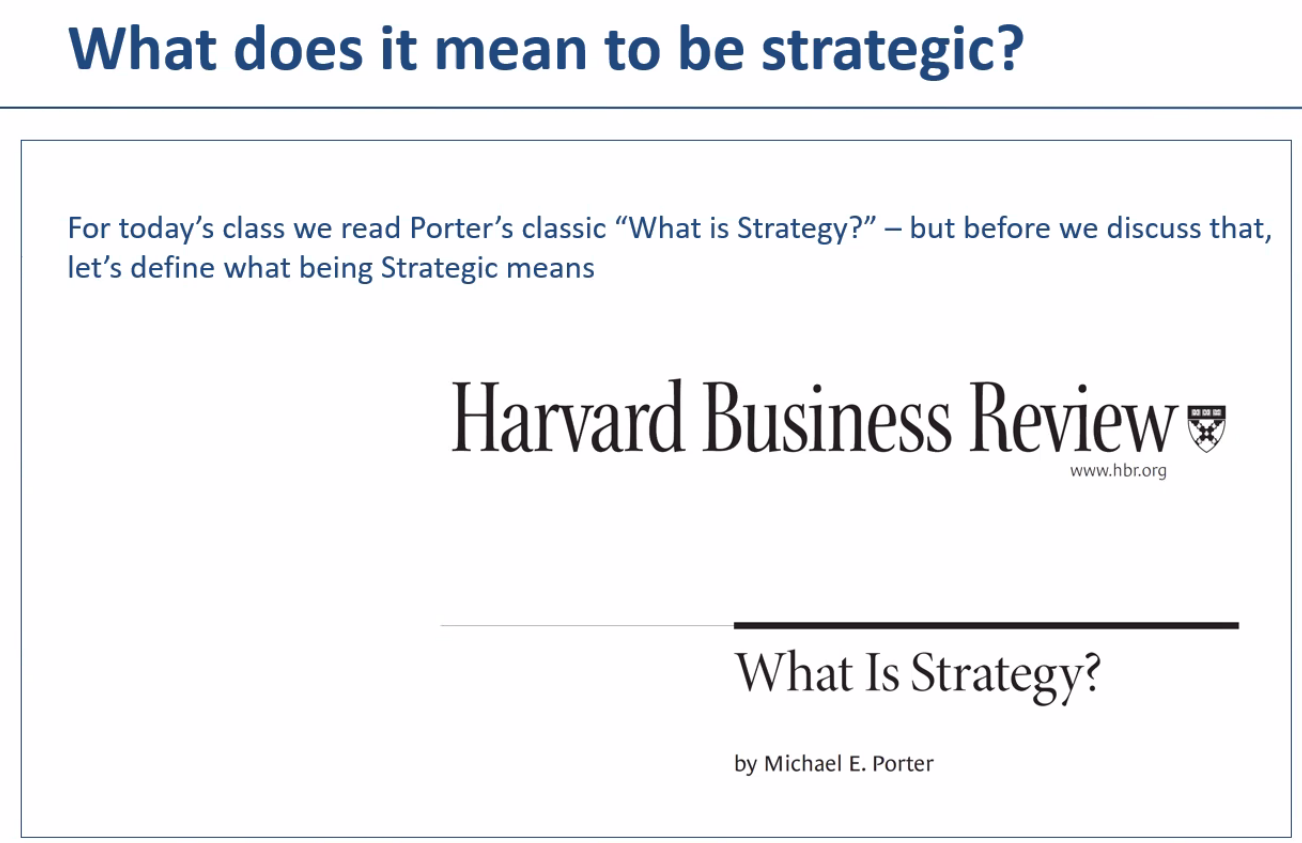 What does it mean to be strategic?

For today's class we read Porter's classic "What is Strategy?" – but before we discuss that, let's define what being Strategic means

Harvard Business Review

www.hbr.org

What Is Strategy?

by Michael E. Porter